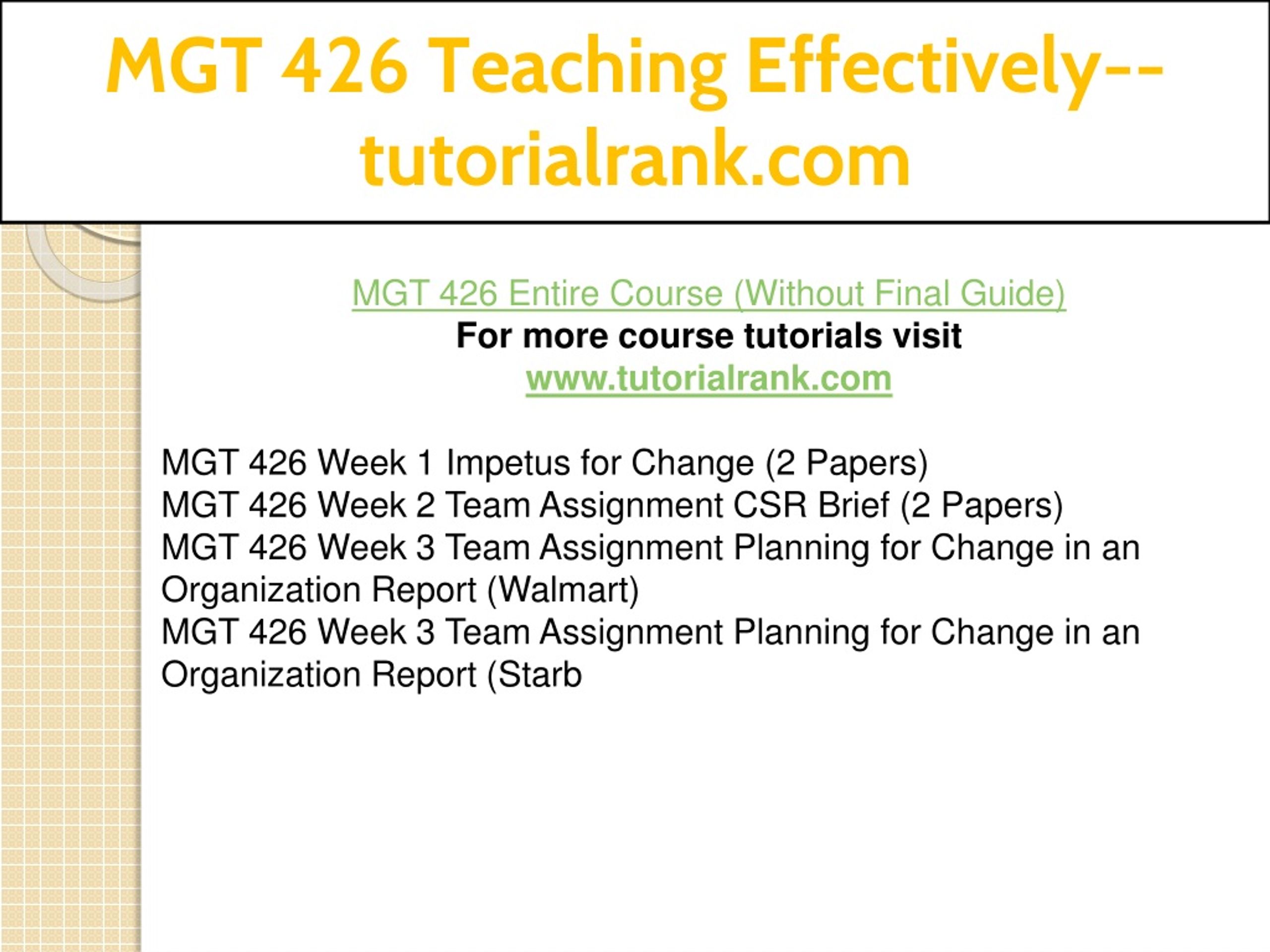 MGT 426 Teaching Effectively--tutorialrank.com

MGT 426 Entire Course (Without Final Guide)
For more course tutorials visit
www.tutorialrank.com

MGT 426 Week 1 Impetus for Change (2 Papers)
MGT 426 Week 2 Team Assignment CSR Brief (2 Papers)
MGT 426 Week 3 Team Assignment Planning for Change in an Organization Report (Walmart)
MGT 426 Week 3 Team Assignment Planning for Change in an Organization Report (Starb